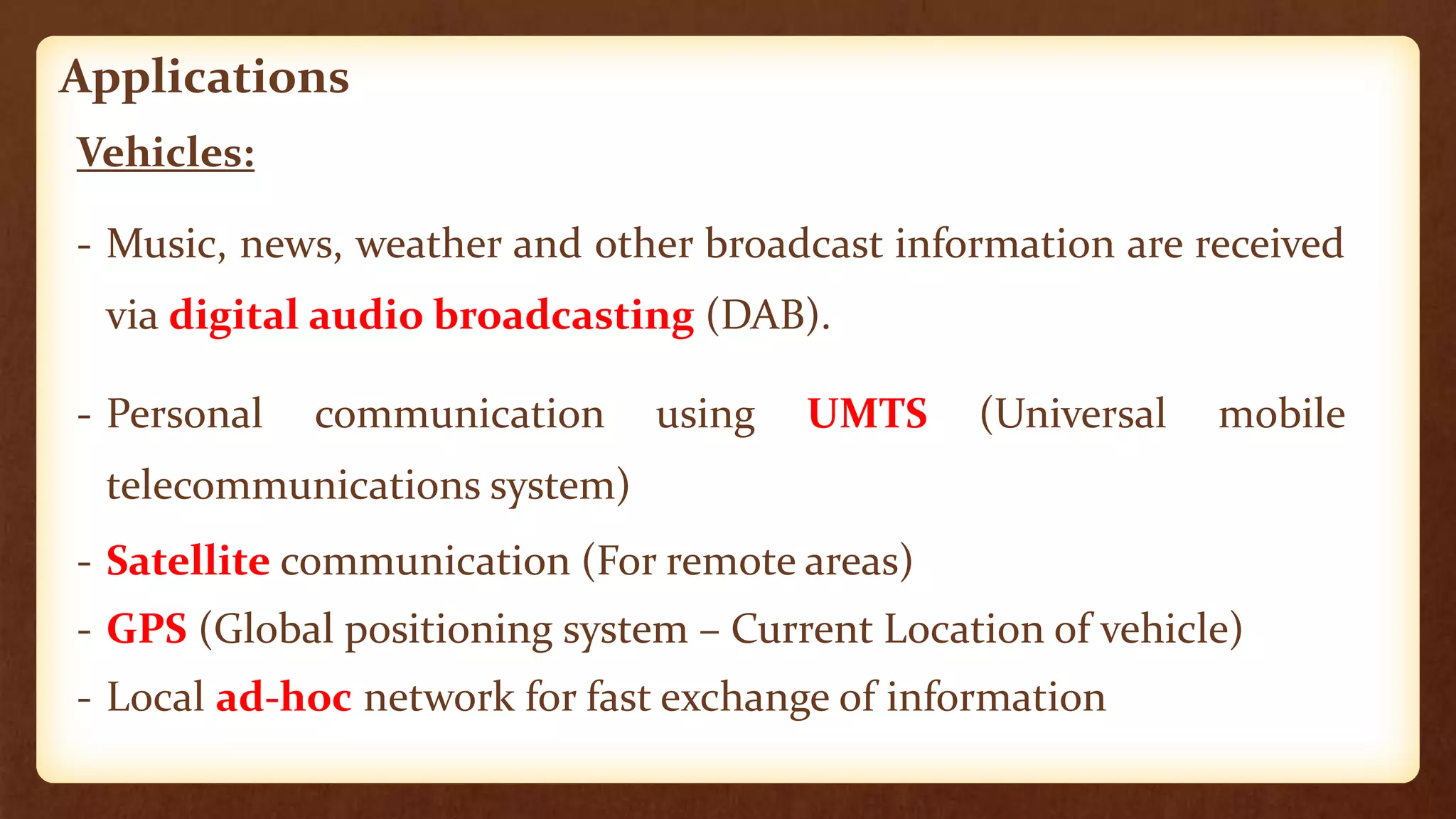 Applications

Vehicles:

- Music, news, weather and other broadcast information are received via digital audio broadcasting (DAB).

- Personal communication using UMTS (Universal mobile telecommunications system)

- Satellite communication (For remote areas)

- GPS (Global positioning system – Current Location of vehicle)

- Local ad-hoc network for fast exchange of information